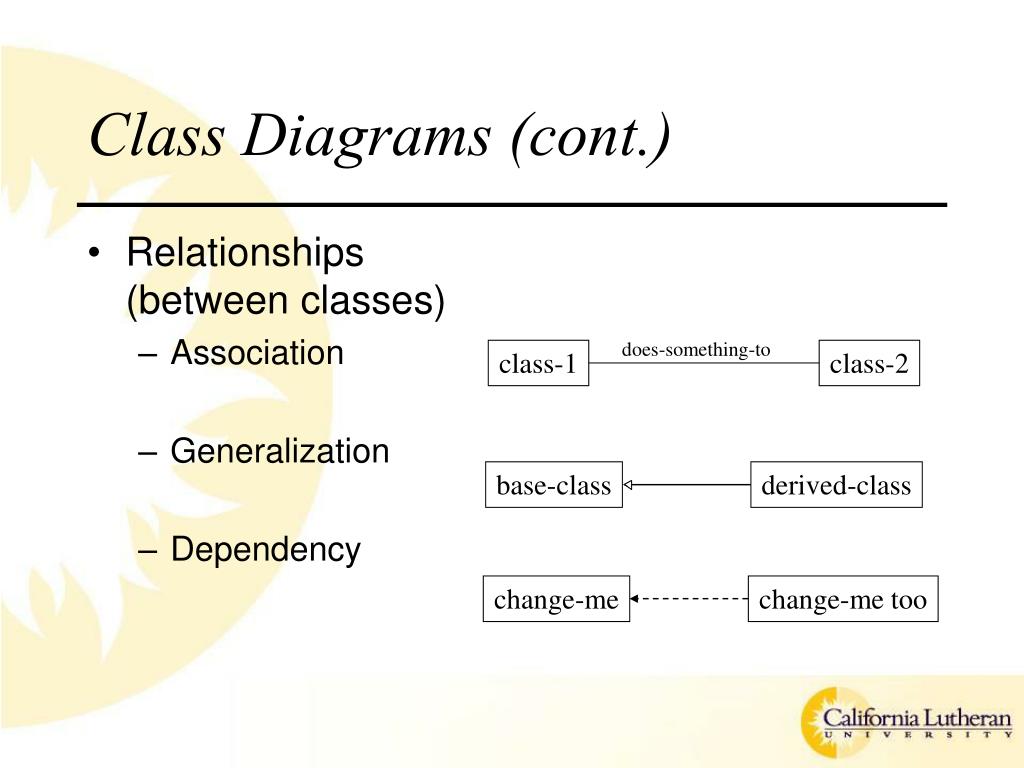 Class Diagrams (cont.)

• Relationships (between classes)
– Association
– Generalization
– Dependency

class-1
does-something-to
class-2

base-class
derived-class

change-me
change-me too

California Lutheran
UNIVERSITY